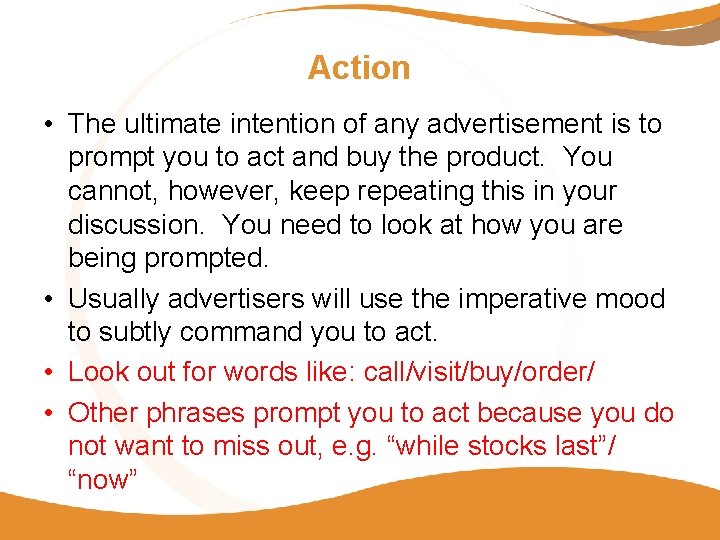 Action

• The ultimate intention of any advertisement is to prompt you to act and buy the product. You cannot, however, keep repeating this in your discussion. You need to look at how you are being prompted.

• Usually advertisers will use the imperative mood to subtly command you to act.

• Look out for words like: call/visit/buy/order/

• Other phrases prompt you to act because you do not want to miss out, e.g. “while stocks last”/ “now”